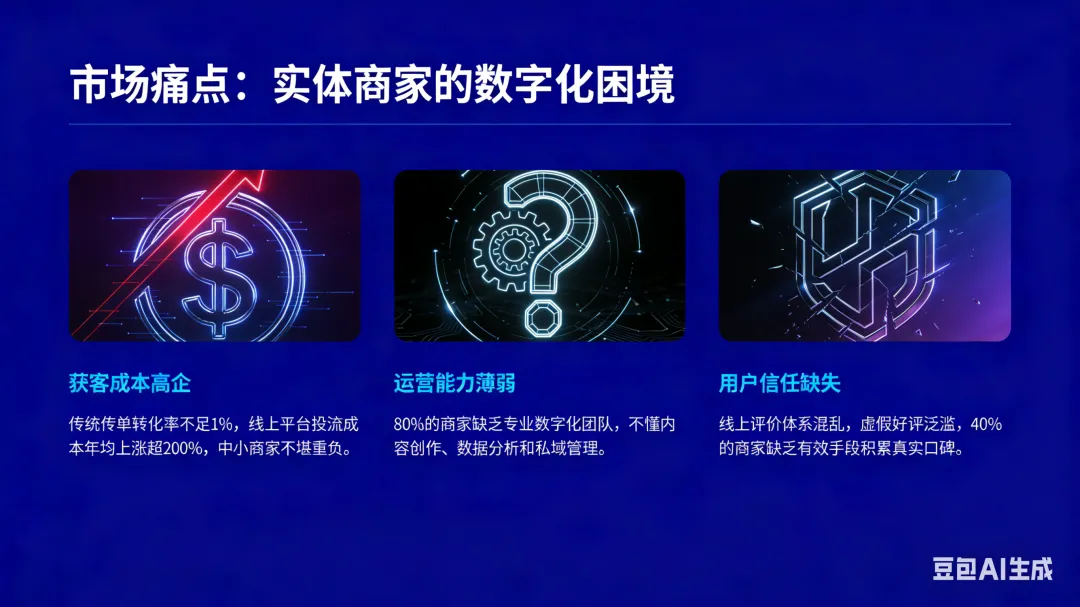 市场痛点：实体商家的数字化困境

获客成本高企

传统传单转化率不足1%，线上平台投流成本年均上涨超200%，中小商家不堪重负。

运营能力薄弱

80%的商家缺乏专业数字化团队，不懂内容创作、数据分析和私域管理。

用户信任缺失

线上评价体系混乱，虚假好评泛滥，40%的商家缺乏有效手段积累真实口碑。

豆包AI生成